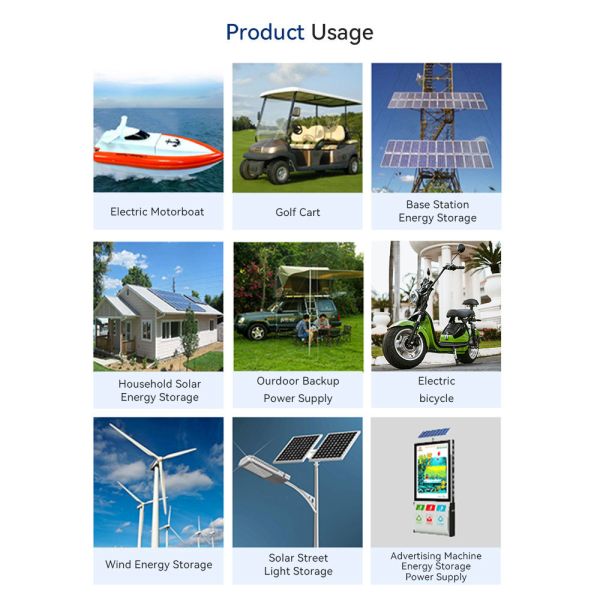 Product Usage

Electric Motorboat

Golf Cart

Base Station Energy Storage

Household Solar Energy Storage

Ourdoor Backup Power Supply

Electric bicycle

Wind Energy Storage

Solar Street Light Storage

Advertising Machine Energy Storage Power Supply